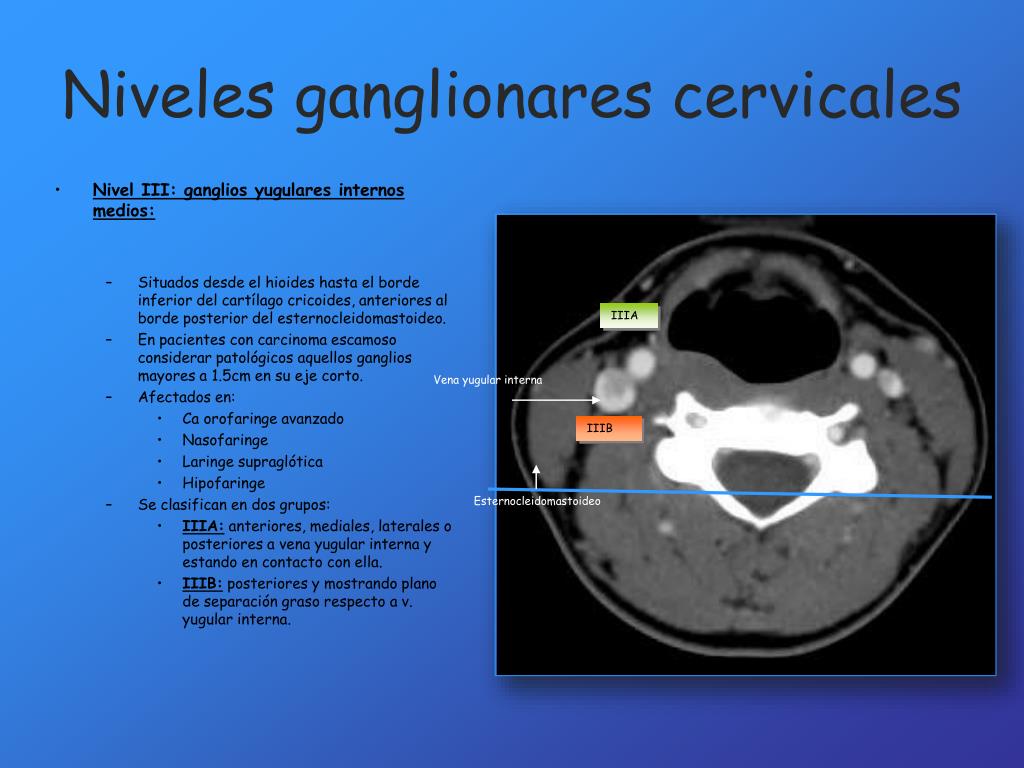 Niveles ganglionares cervicales

• Nivel III: ganglios yugulares internos medios:

– Situados desde el hioides hasta el borde inferior del cartílago cricoides, anteriores al borde posterior del esternocleidomastoideo.
– En pacientes con carcinoma escamoso considerar patológicos aquellos ganglios mayores a 1.5cm en su eje corto.
– Afectados en:
• Ca orofaringe avanzado
• Nasofaringe
• Laringe supraglótica
• Hipofaringe
– Se clasifican en dos grupos:
• IIIA: anteriores, mediales, laterales o posteriores a vena yugular interna y estando en contacto con ella.
• IIIB: posteriores y mostrando plano de separación graso respecto a v. yugular interna.

IIIA

Vena yugular interna

IIIB

Esternocleidomastoideo